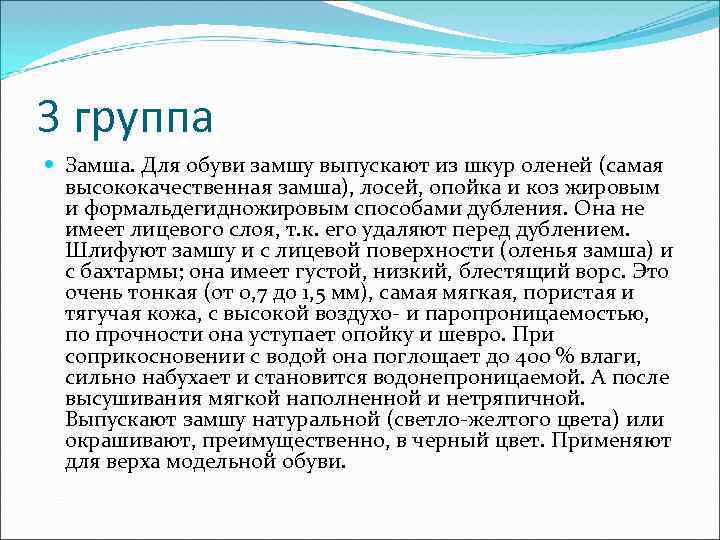 3 группа

Замша. Для обуви замшу выпускают из шкур оленей (самая высококачественная замша), лосей, опойка и коз жировым и формальдегидножировым способами дубления. Она не имеет лицевого слоя, т.к. его удаляют перед дублением. Шлифуют замшу и с лицевой поверхности (оленья замша) и с бахтармы; она имеет густой, низкий, блестящий ворс. Это очень тонкая (от 0,7 до 1,5 мм), самая мягкая, пористая и тягучая кожа, с высокой воздухо- и паропроницаемостью, по прочности она уступает опойку и шевро. При соприкосновении с водой она поглощает до 400 % влаги, сильно набухает и становится водонепроницаемой. А после высушивания мягкой наполненной и нетряпичной. Выпускают замшу натуральной (светло-желтого цвета) или окрашивают, преимущественно, в черный цвет. Применяют для верха модельной обуви.